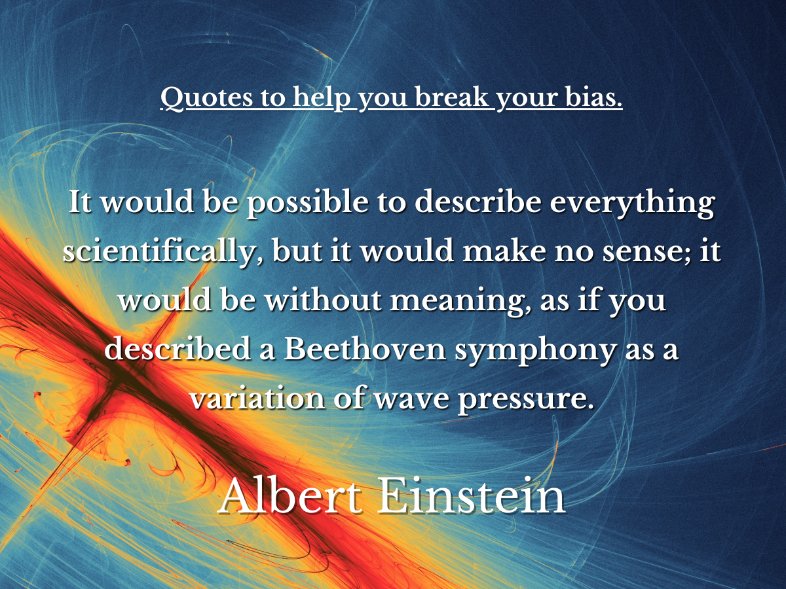 Quotes to help you break your bias.

It would be possible to describe everything scientifically, but it would make no sense; it would be without meaning, as if you described a Beethoven symphony as a variation of wave pressure.

Albert Einstein